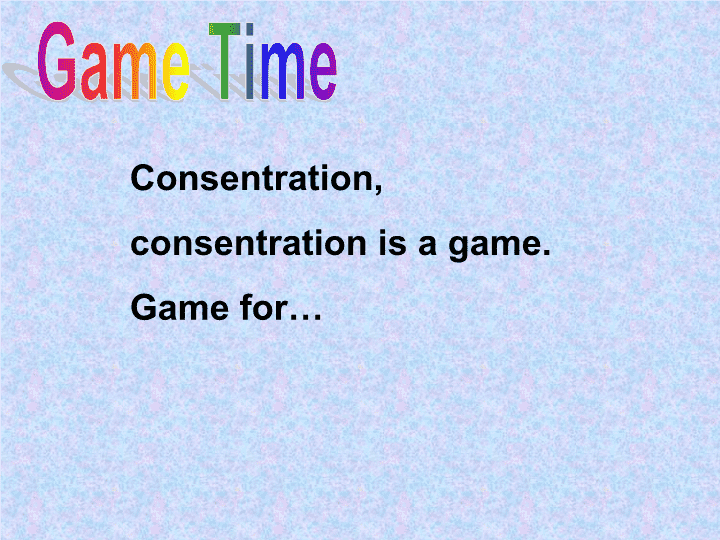 Game Time

Consentration,

consentration is a game.

Game for…